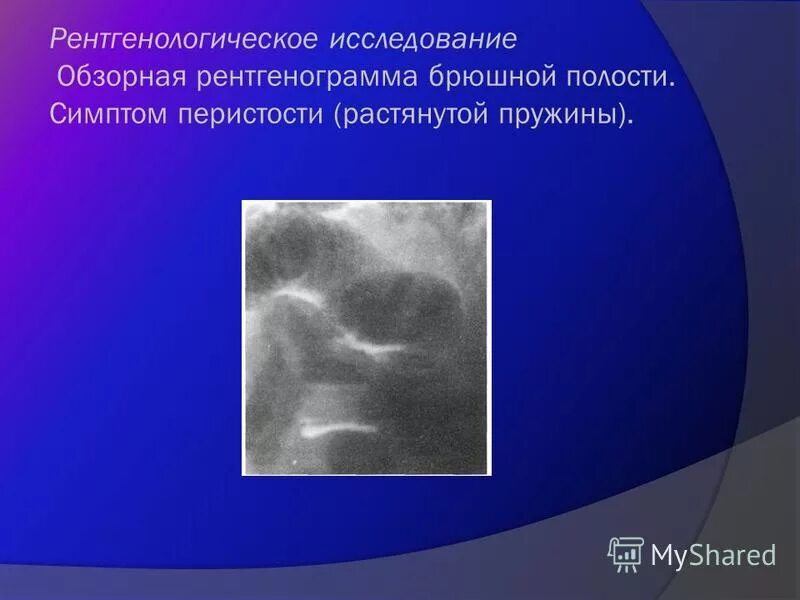 Рентгенологическое исследование

Обзорная рентгенограмма брюшной полости. Симптом перистости (растянутой пружины).

MyShared